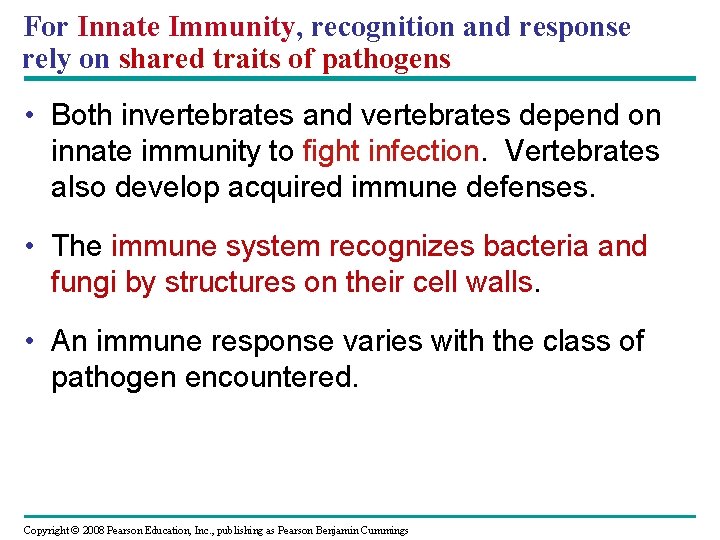 For Innate Immunity, recognition and response rely on shared traits of pathogens

• Both invertebrates and vertebrates depend on innate immunity to fight infection. Vertebrates also develop acquired immune defenses.

• The immune system recognizes bacteria and fungi by structures on their cell walls.

• An immune response varies with the class of pathogen encountered.

Copyright © 2008 Pearson Education, Inc., publishing as Pearson Benjamin Cummings